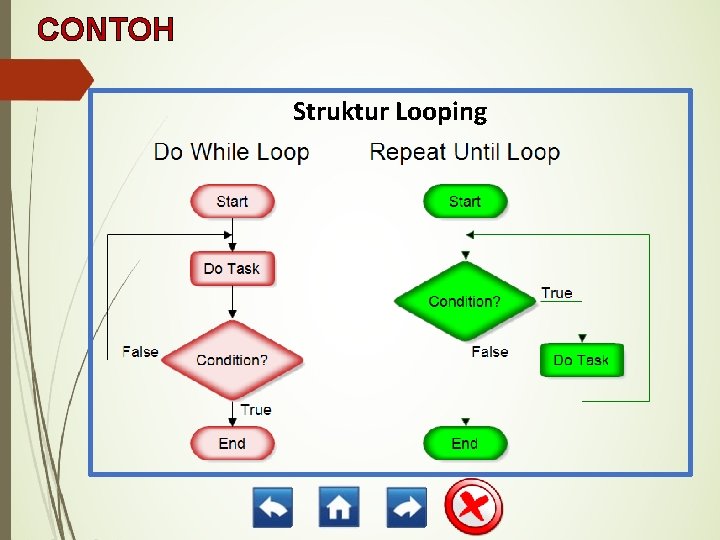 CONTOH

Struktur Looping

Do While Loop

Start

Do Task

False

Condition?

True

End

Repeat Until Loop

Start

Condition?

True

False

Do Task

End